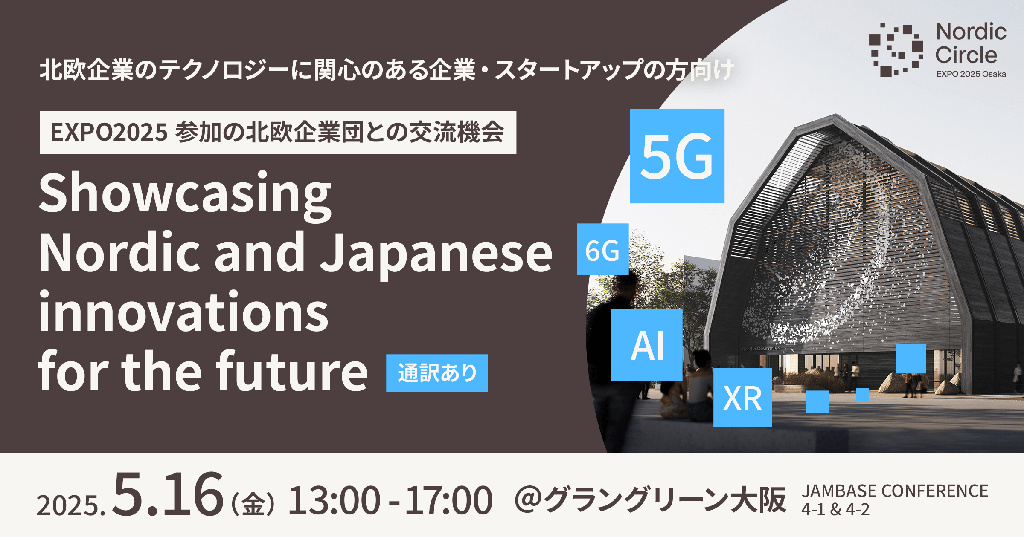 Nordic Circle
EXPO 2025 Osaka

北欧企業のテクノロジーに関心のある企業・スタートアップの方向け

EXPO2025 参加の北欧企業団との交流機会

Showcasing Nordic and Japanese innovations for the future

通訳あり

5G
6G
AI
XR

2025.5.16（金）13:00 - 17:00 @グラングリーン大阪 JAMBASE CONFERENCE 4-1 & 4-2